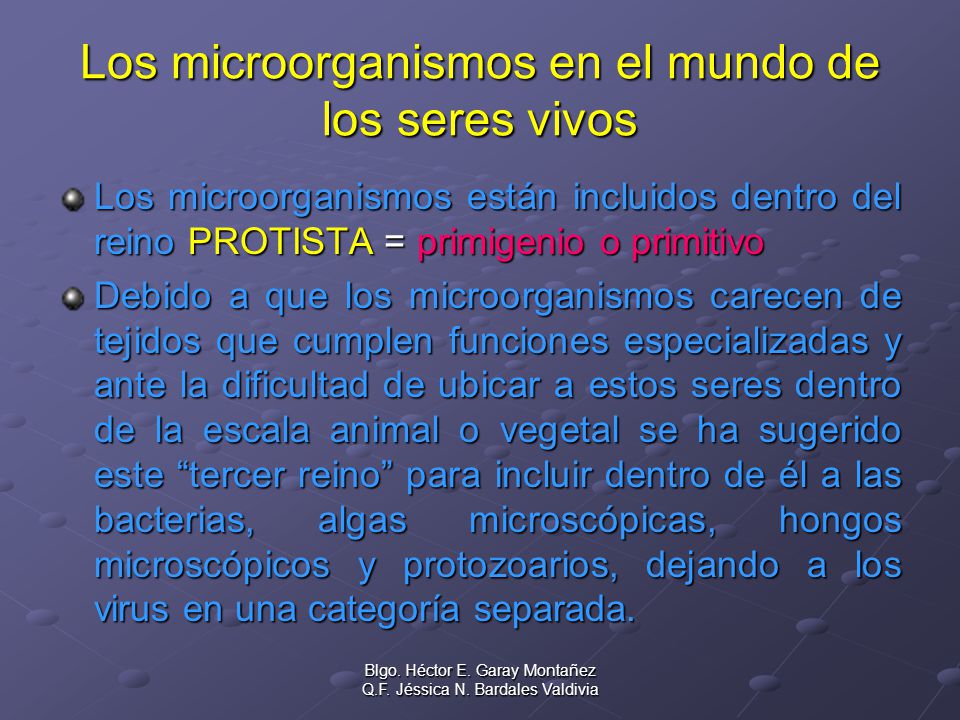 Los microorganismos en el mundo de los seres vivos

Los microorganismos están incluidos dentro del reino PROTISTA = primigenio o primitivo

Debido a que los microorganismos carecen de tejidos que cumplen funciones especializadas y ante la dificultad de ubicar a estos seres dentro de la escala animal o vegetal se ha sugerido este “tercer reino” para incluir dentro de él a las bacterias, algas microscópicas, hongos microscópicos y protozoarios, dejando a los virus en una categoría separada.

Blgo. Héctor E. Garay Montañez
Q.F. Jéssica N. Bardales Valdivia